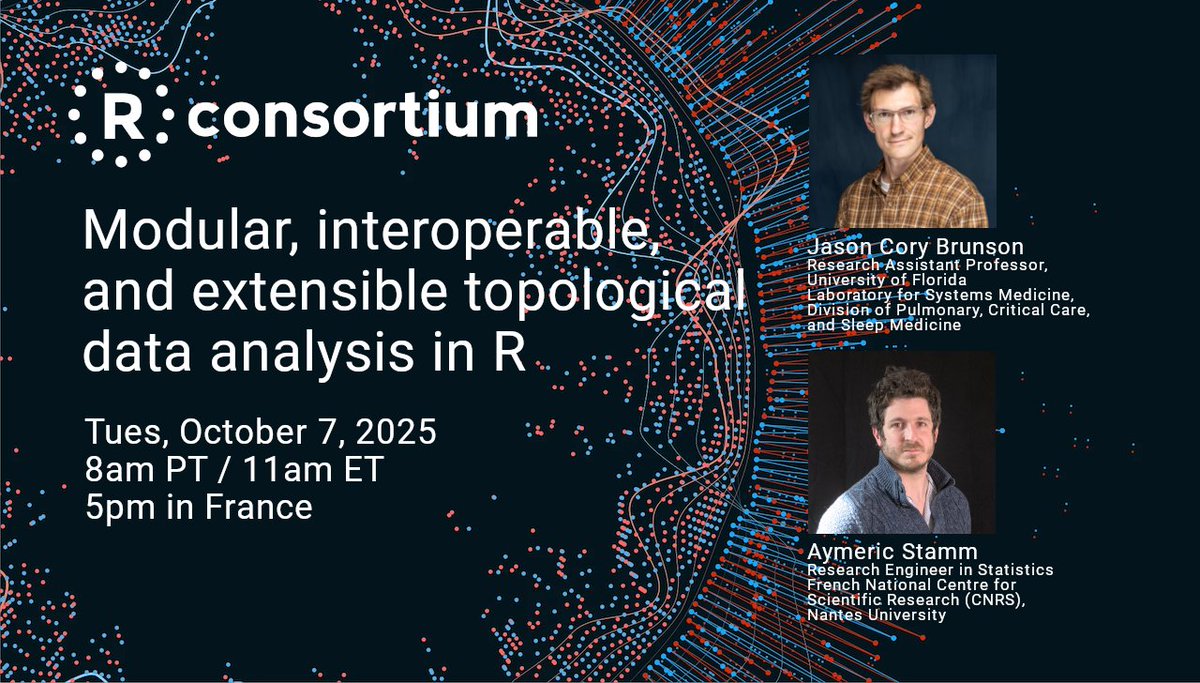 R consortium

Modular, interoperable, and extensible topological data analysis in R

Tues, October 7, 2025
8am PT / 11am ET
5pm in France

Jason Cory Brunson
Research Assistant Professor, University of Florida Laboratory for Systems Medicine, Division of Pulmonary, Critical Care, and Sleep Medicine

Aymeric Stamm
Research Engineer in Statistics French National Centre for Scientific Research (CNRS), Nantes University